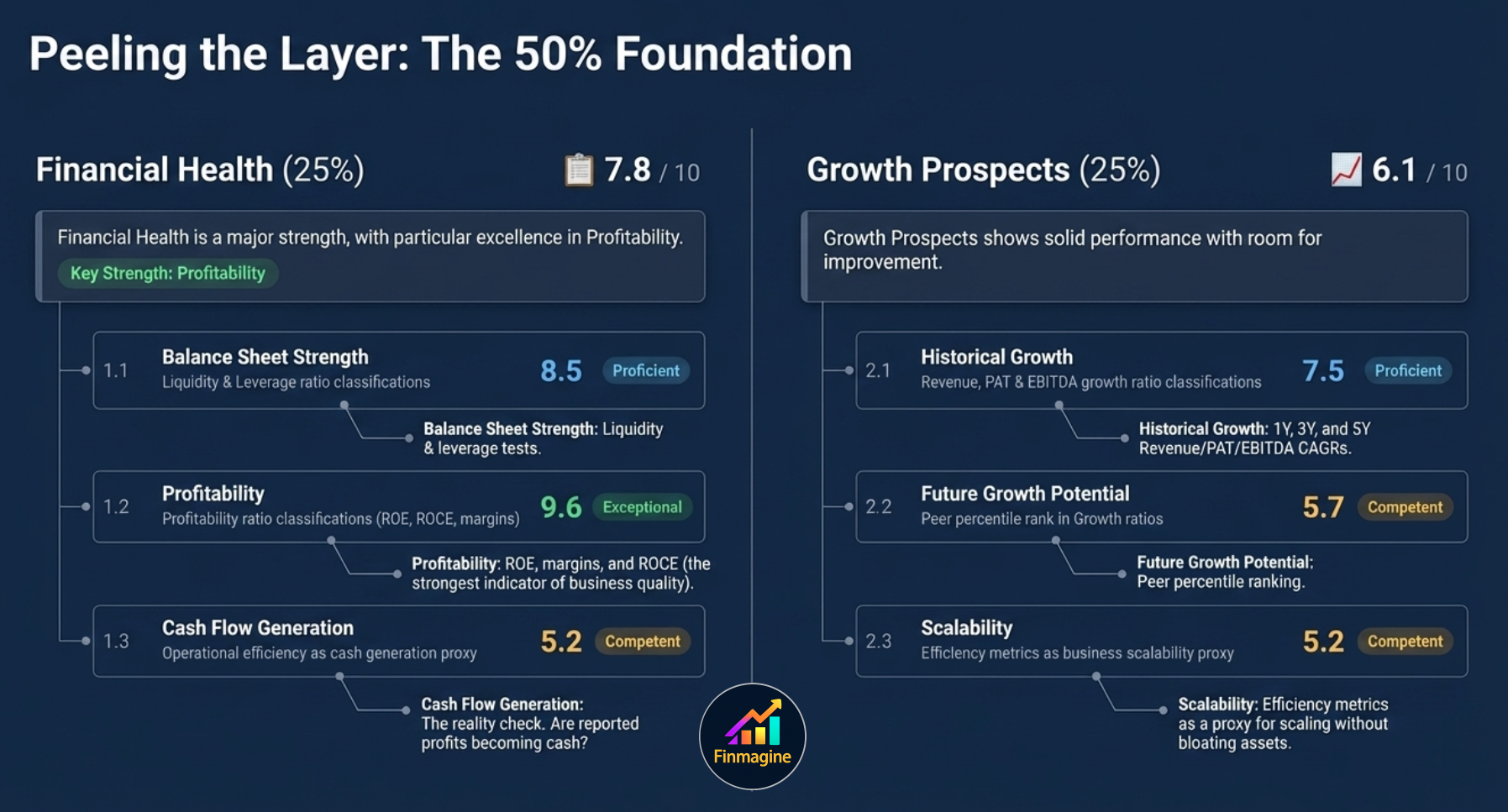 Peeling the Layer: The 50% Foundation

Financial Health (25%) 7.8 / 10

Financial Health is a major strength, with particular excellence in Profitability.

Key Strength: Profitability

1.1 Balance Sheet Strength
Liquidity & Leverage ratio classifications
8.5 Proficient

Balance Sheet Strength: Liquidity & leverage tests.

1.2 Profitability
Profitability ratio classifications (ROE, ROCE, margins)
9.6 Exceptional

Profitability: ROE, margins, and ROCE (the strongest indicator of business quality).

1.3 Cash Flow Generation
Operational efficiency as cash generation proxy
5.2 Competent

Cash Flow Generation: The reality check. Are reported profits becoming cash?

Growth Prospects (25%) 6.1 / 10

Growth Prospects shows solid performance with room for improvement.

2.1 Historical Growth
Revenue, PAT & EBITDA growth ratio classifications
7.5 Proficient

Historical Growth: 1Y, 3Y, and 5Y Revenue/PAT/EBITDA CAGRs.

2.2 Future Growth Potential
Peer percentile rank in Growth ratios
5.7 Competent

Future Growth Potential: Peer percentile ranking.

2.3 Scalability
Efficiency metrics as business scalability proxy
5.2 Competent

Scalability: Efficiency metrics as a proxy for scaling without bloating assets.

Finmagine